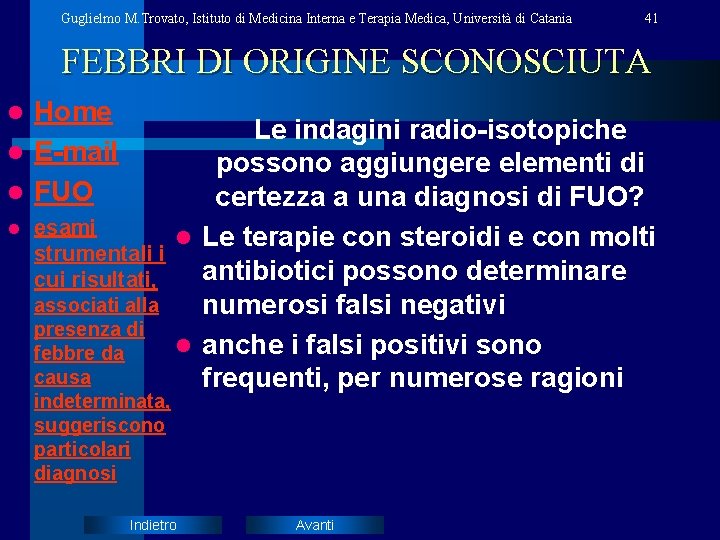 Guglielmo M.Trovato, Istituto di Medicina Interna e Terapia Medica, Università di Catania 41

FEBBRI DI ORIGINE SCONOSCIUTA

- Home
- E-mail
- FUO
- esami strumentali i cui risultati, associati alla presenza di febbre da causa indeterminata, suggeriscono particolari diagnosi

Le indagini radio-isotopiche possono aggiungere elementi di certezza a una diagnosi di FUO?

- Le terapie con steroidi e con molti antibiotici possono determinare numerosi falsi negativi
- anche i falsi positivi sono frequenti, per numerose ragioni

Indietro Avanti